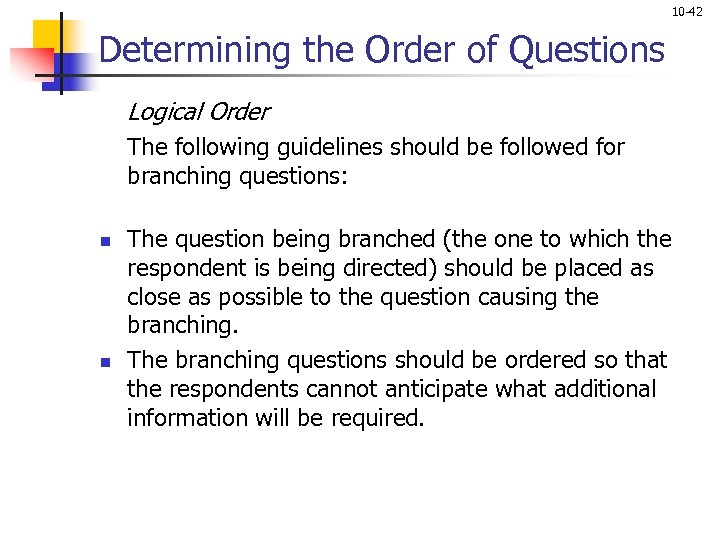 10-42

Determining the Order of Questions

Logical Order

The following guidelines should be followed for branching questions:

- The question being branched (the one to which the respondent is being directed) should be placed as close as possible to the question causing the branching.
- The branching questions should be ordered so that the respondents cannot anticipate what additional information will be required.